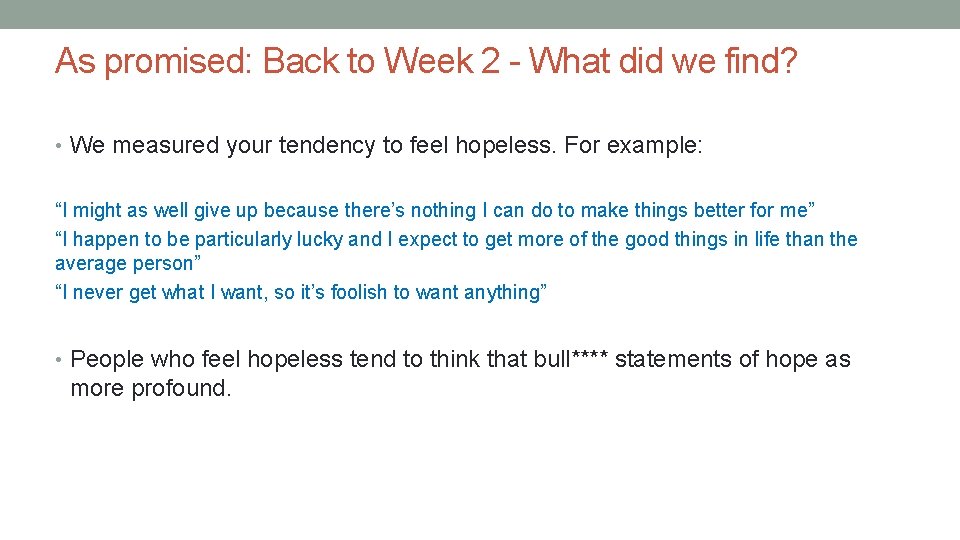 As promised: Back to Week 2 - What did we find?

• We measured your tendency to feel hopeless. For example:

“I might as well give up because there’s nothing I can do to make things better for me”
“I happen to be particularly lucky and I expect to get more of the good things in life than the average person”
“I never get what I want, so it’s foolish to want anything”

• People who feel hopeless tend to think that bull**** statements of hope as more profound.